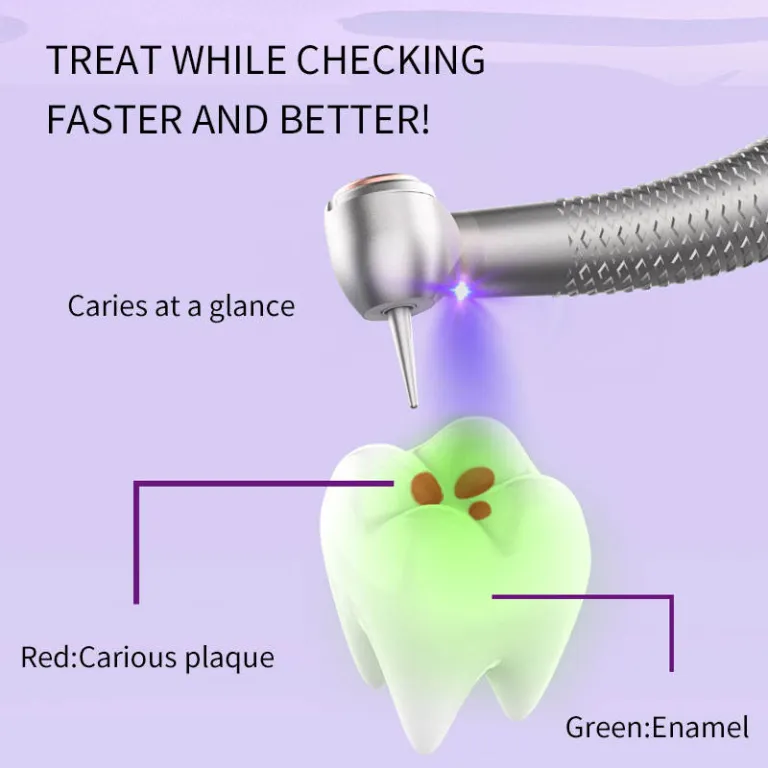 TREAT WHILE CHECKING
FASTER AND BETTER!

Caries at a glance

Red:Carious plaque

Green:Enamel